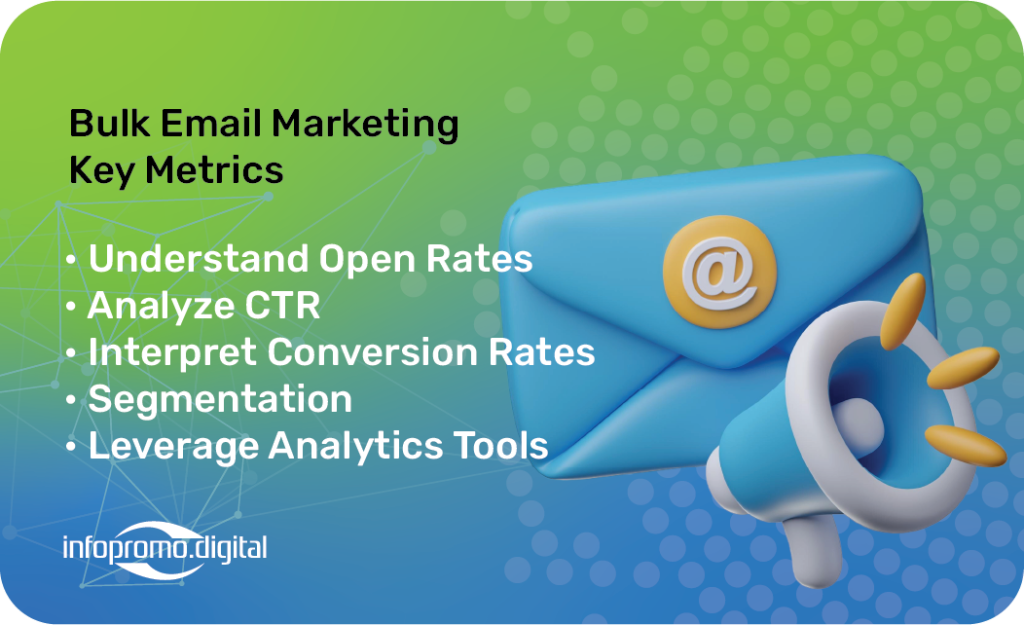 Bulk Email Marketing Key Metrics

• Understand Open Rates
• Analyze CTR
• Interpret Conversion Rates
• Segmentation
• Leverage Analytics Tools

@

infopromo.digital